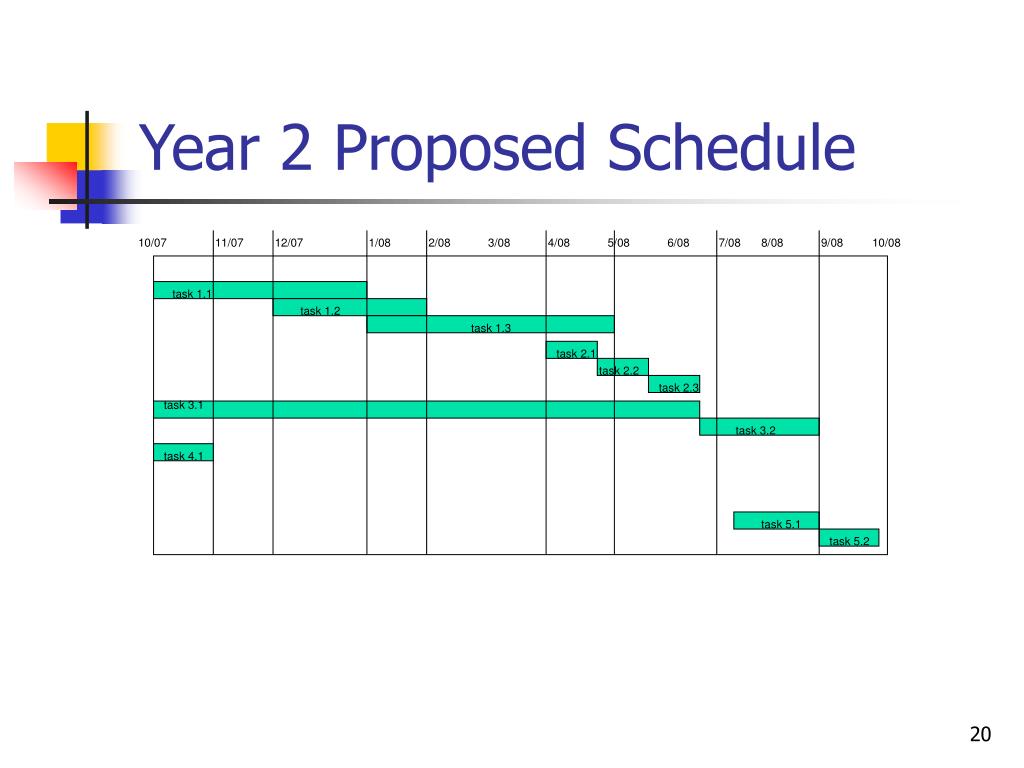 Year 2 Proposed Schedule

10/07 11/07 12/07 1/08 2/08 3/08 4/08 5/08 6/08 7/08 8/08 9/08 10/08

task 1.1
task 1.2
task 1.3
task 2.1
task 2.2
task 2.3
task 3.1
task 3.2
task 4.1
task 5.1
task 5.2

20